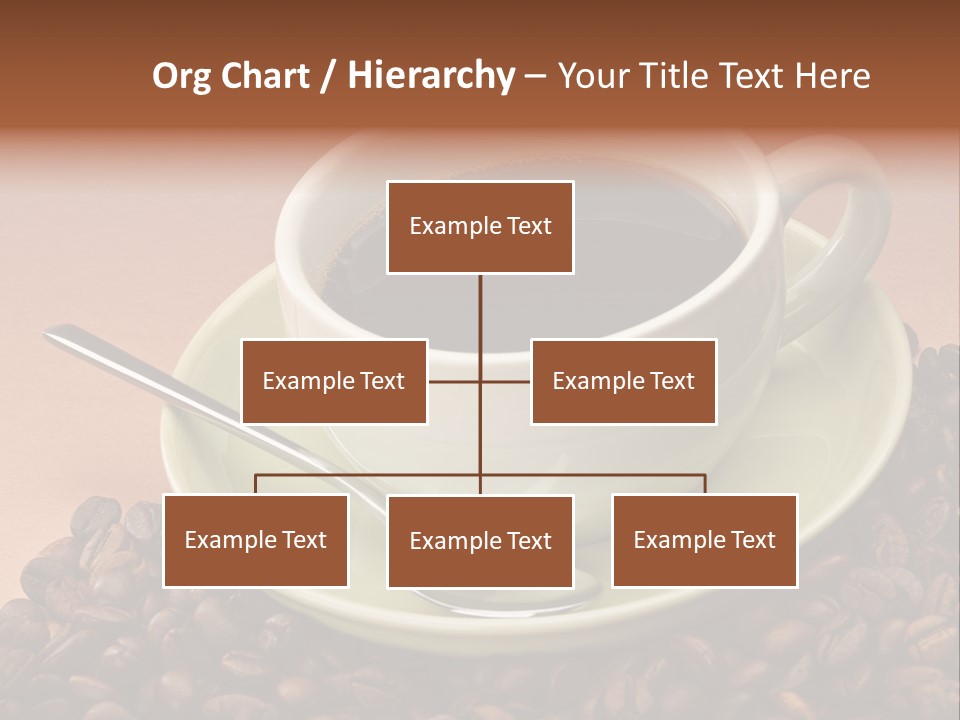 Org Chart / Hierarchy – Your Title Text Here

Example Text

Example Text

Example Text

Example Text

Example Text

Example Text